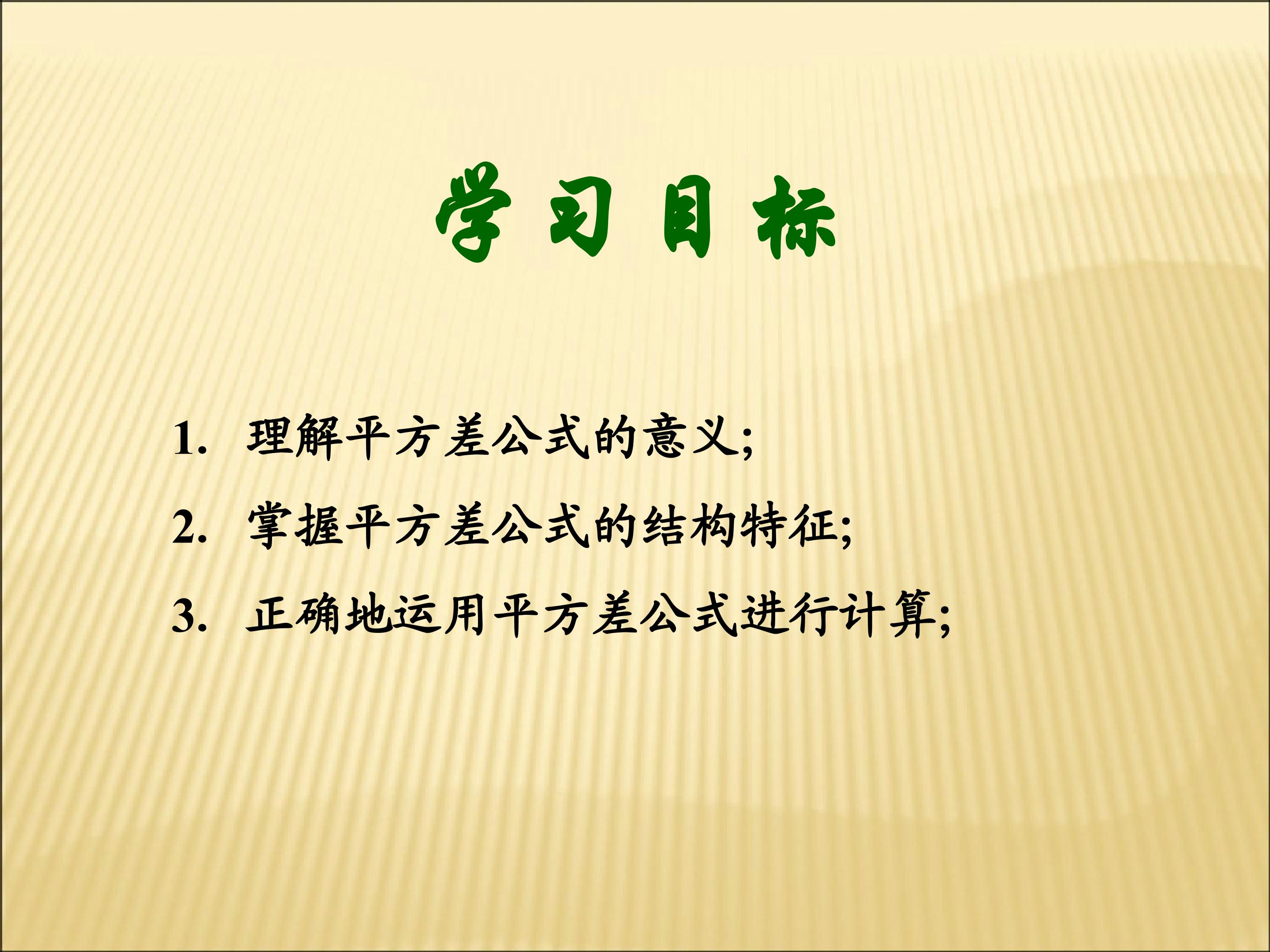 学习目标

1. 理解平方差公式的意义;

2. 掌握平方差公式的结构特征;

3. 正确地运用平方差公式进行计算;